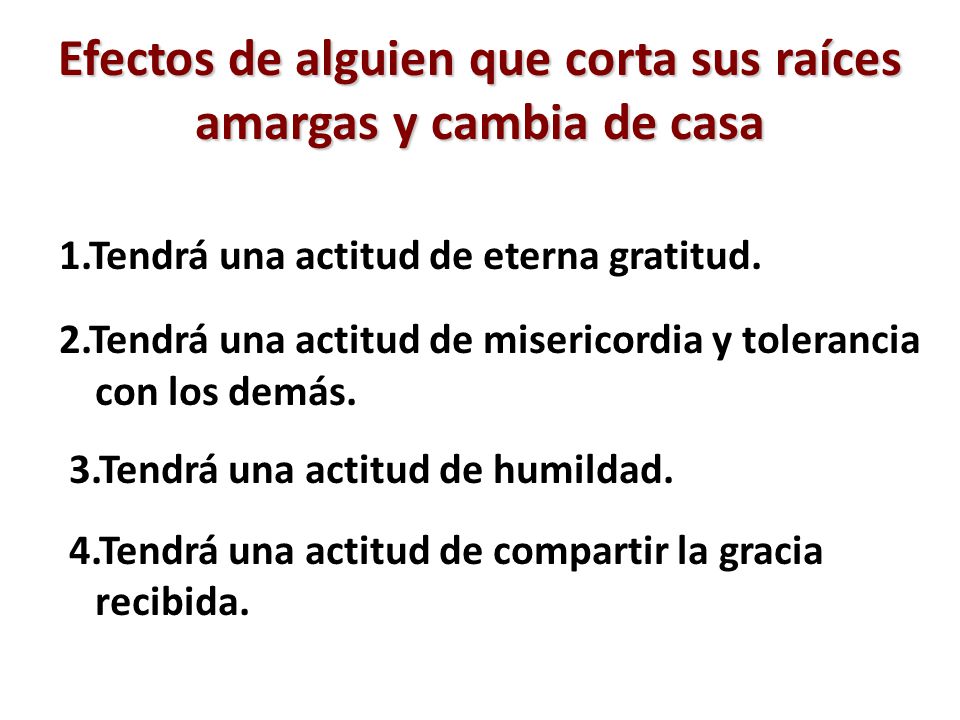 Efectos de alguien que corta sus raíces amargas y cambia de casa

1.Tendrá una actitud de eterna gratitud.

2.Tendrá una actitud de misericordia y tolerancia con los demás.

3.Tendrá una actitud de humildad.

4.Tendrá una actitud de compartir la gracia recibida.